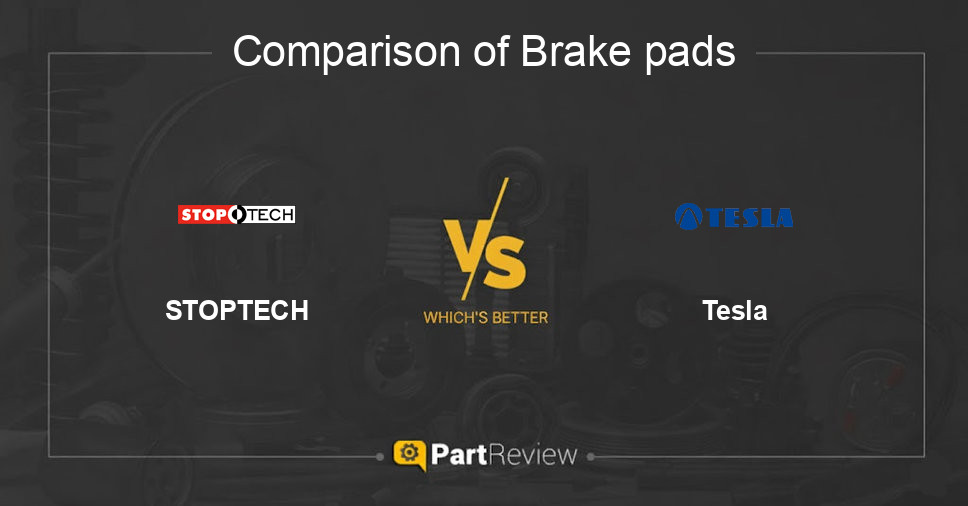 Comparison of Brake pads

STOP TECH

STOPTECH

VS

WHICH'S BETTER

TESLA

Tesla

PartReview